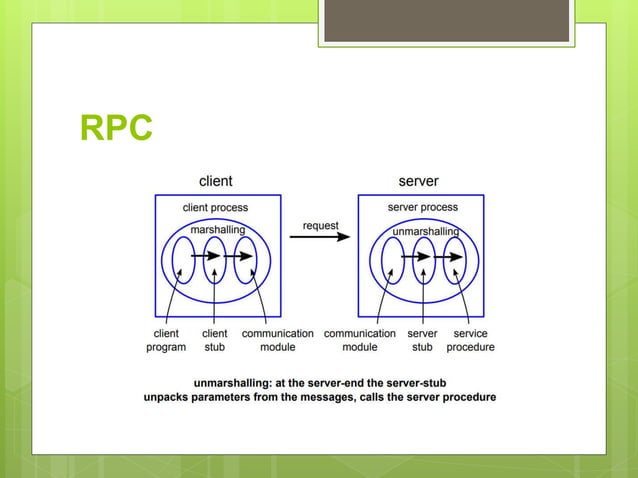 RPC

client

client process

marshalling

request

server

server process

unmarshalling

client program

client stub

communication module

communication module

server stub

service procedure

unmarshalling: at the server-end the server-stub unpacks parameters from the messages, calls the server procedure